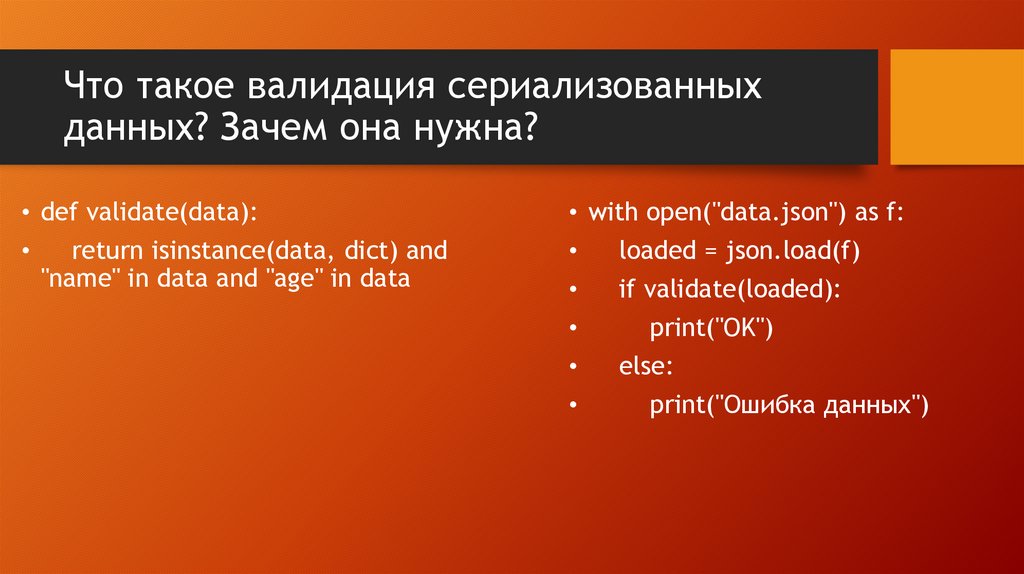 Что такое валидация сериализованных данных? Зачем она нужна?

• def validate(data):
•     return isinstance(data, dict) and "name" in data and "age" in data

• with open("data.json") as f:
•     loaded = json.load(f)
•     if validate(loaded):
•         print("OK")
•     else:
•         print("Ошибка данных")